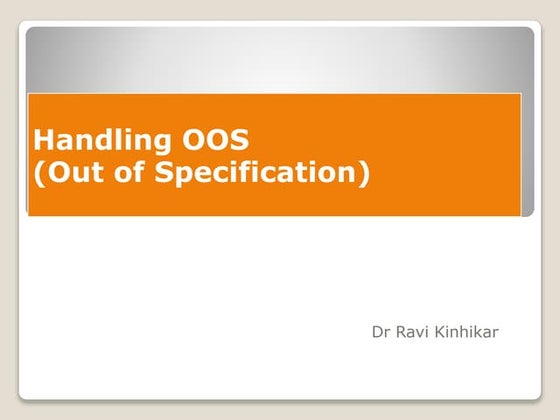 Handling OOS
(Out of Specification)

Dr Ravi Kinhikar